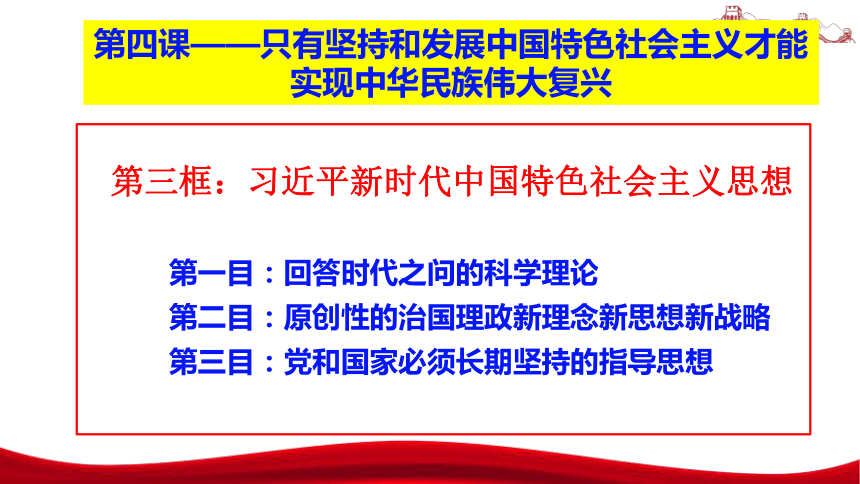 第四课——只有坚持和发展中国特色社会主义才能实现中华民族伟大复兴

第三框：习近平新时代中国特色社会主义思想

第一目：回答时代之问的科学理论
第二目：原创性的治国理政新理念新思想新战略
第三目：党和国家必须长期坚持的指导思想